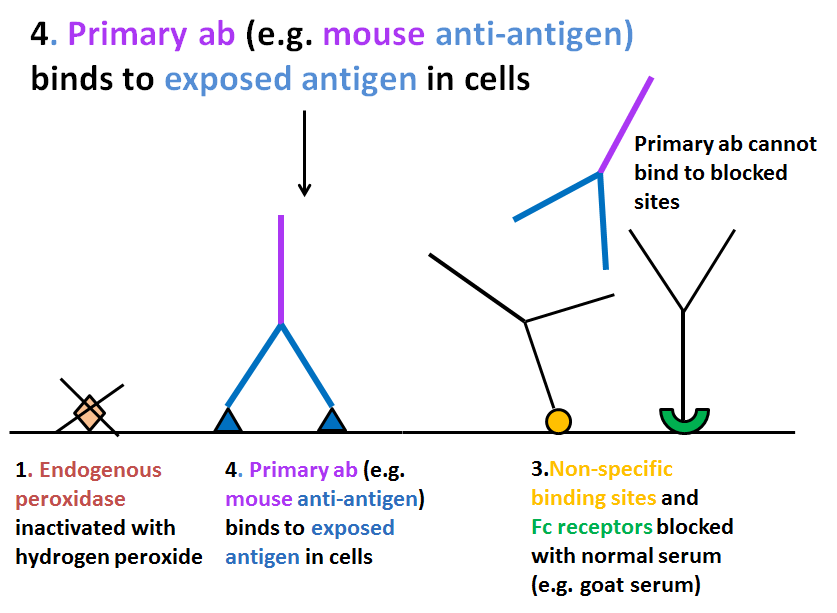 4. Primary ab (e.g. mouse anti-antigen) binds to exposed antigen in cells

Primary ab cannot bind to blocked sites

1. Endogenous peroxidase inactivated with hydrogen peroxide

4. Primary ab (e.g. mouse anti-antigen) binds to exposed antigen in cells

3.Non-specific binding sites and Fc receptors blocked with normal serum (e.g. goat serum)